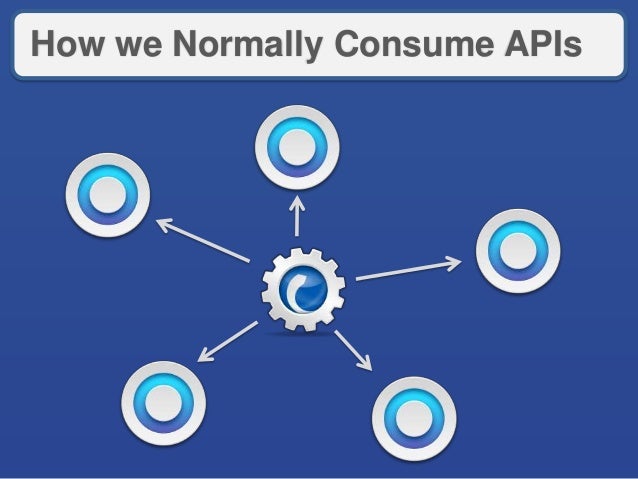 How we Normally Consume APIs